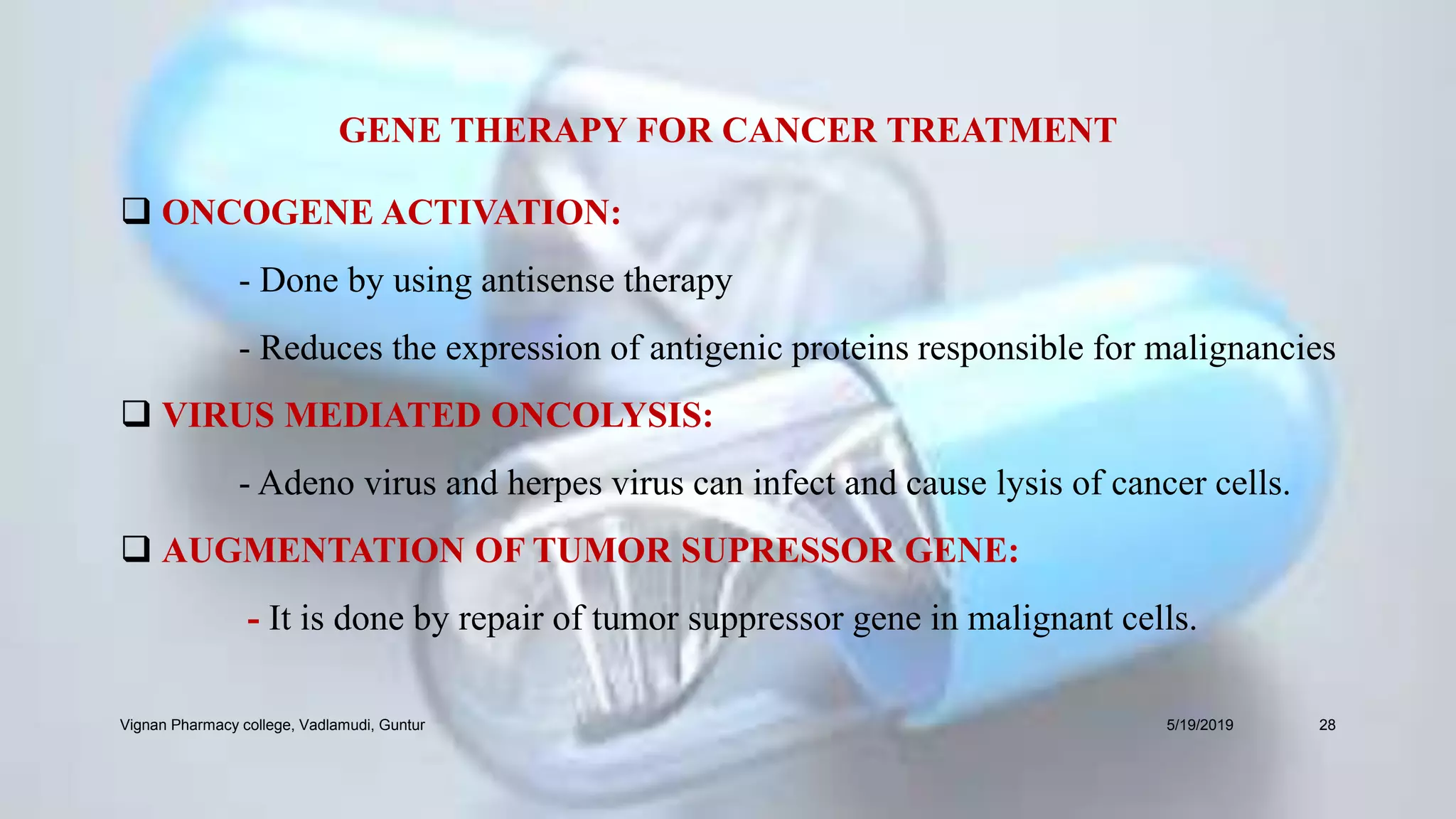 GENE THERAPY FOR CANCER TREATMENT

❑ ONCOGENE ACTIVATION:

- Done by using antisense therapy

- Reduces the expression of antigenic proteins responsible for malignancies

❑ VIRUS MEDIATED ONCOLYSIS:

- Adeno virus and herpes virus can infect and cause lysis of cancer cells.

❑ AUGMENTATION OF TUMOR SUPRESSOR GENE:

- It is done by repair of tumor suppressor gene in malignant cells.

Vignan Pharmacy college, Vadlamudi, Guntur

5/19/2019

28